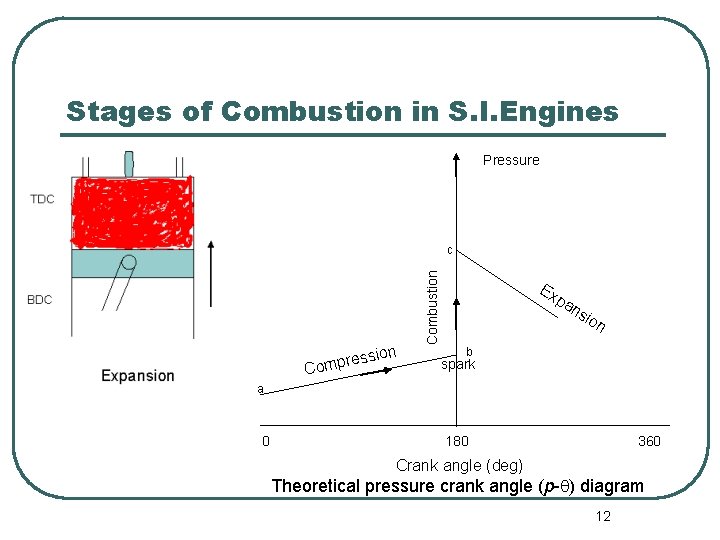 Stages of Combustion in S.I.Engines

TDC

BDC

Expansion

Pressure

c

Combustion

Expansion

Compression

b

spark

a

0

180

360

Crank angle (deg)

Theoretical pressure crank angle ($p$-$\theta$) diagram

12